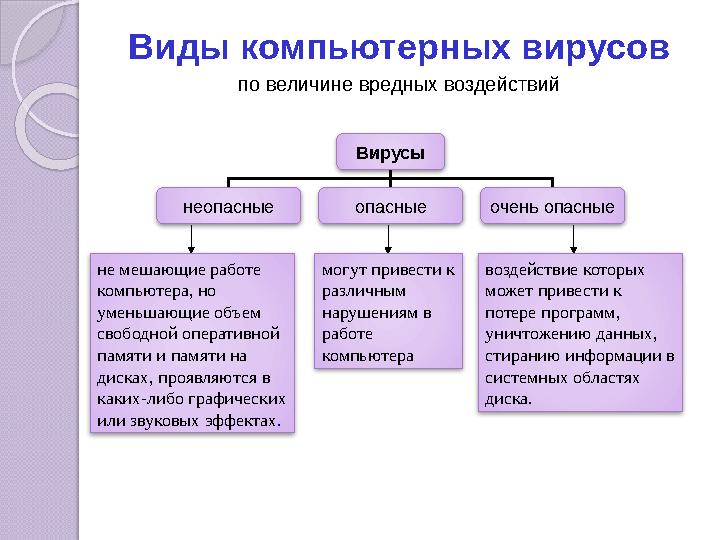 Виды компьютерных вирусов

по величине вредных воздействий

Вирусы

неопасные

опасные

очень опасные

не мешающие работе компьютера, но уменьшающие объем свободной оперативной памяти и памяти на дисках, проявляются в каких-либо графических или звуковых эффектах.

могут привести к различным нарушениям в работе компьютера

воздействие которых может привести к потере программ, уничтожению данных, стиранию информации в системных областях диска.